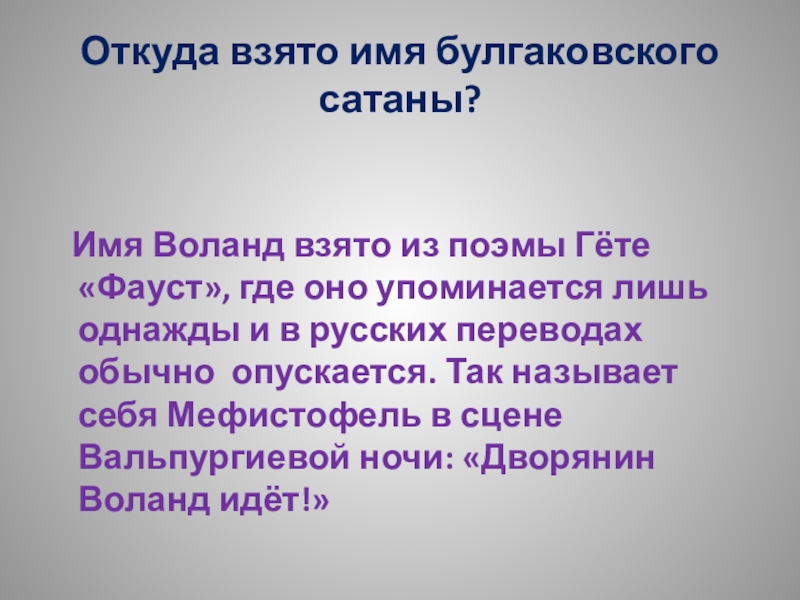 Откуда взято имя булгаковского сатаны?

Имя Воланд взято из поэмы Гёте «Фауст», где оно упоминается лишь однажды и в русских переводах обычно опускается. Так называет себя Мефистофель в сцене Вальпургиевой ночи: «Дворянин Воланд идёт!»